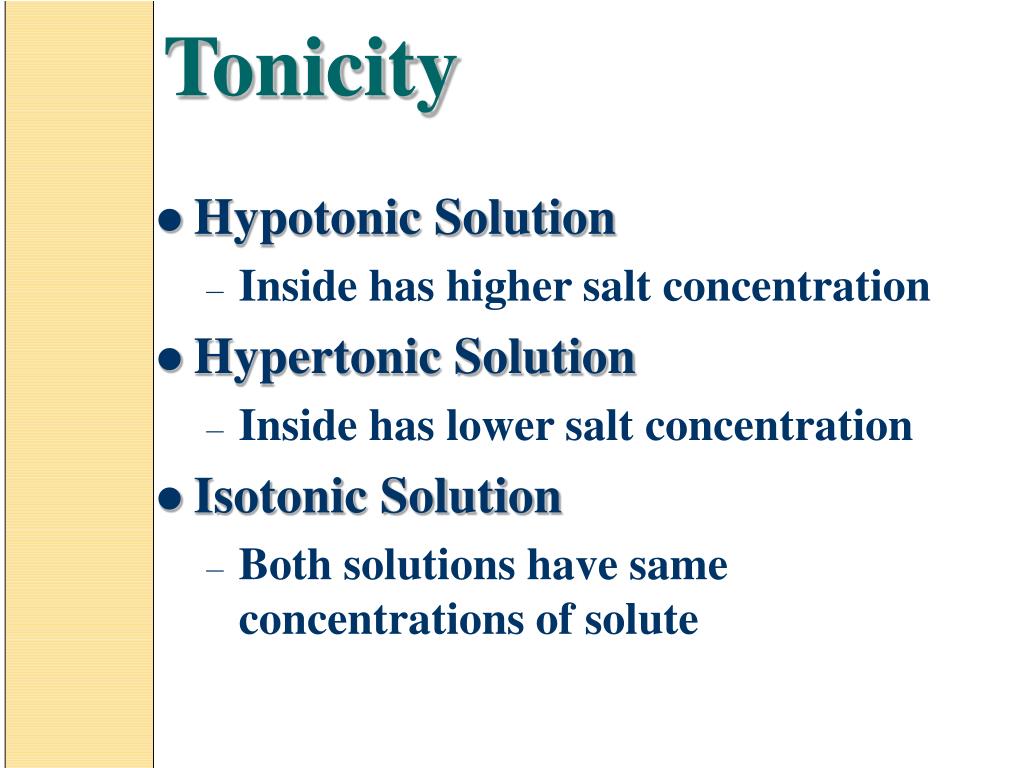 Tonicity

● Hypotonic Solution
– Inside has higher salt concentration

● Hypertonic Solution
– Inside has lower salt concentration

● Isotonic Solution
– Both solutions have same concentrations of solute